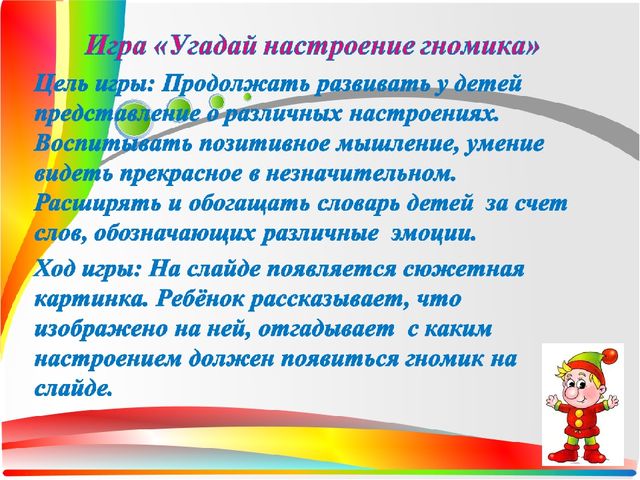 Игра «Угадай настроение гномика»

Цель игры: Продолжать развивать у детей представление о различных настроениях. Воспитывать позитивное мышление, умение видеть прекрасное в незначительном. Расширять и обогащать словарь детей за счет слов, обозначающих различные эмоции.

Ход игры: На слайде появляется сюжетная картинка. Ребёнок рассказывает, что изображено на ней, отгадывает с каким настроением должен появиться гномик на слайде.